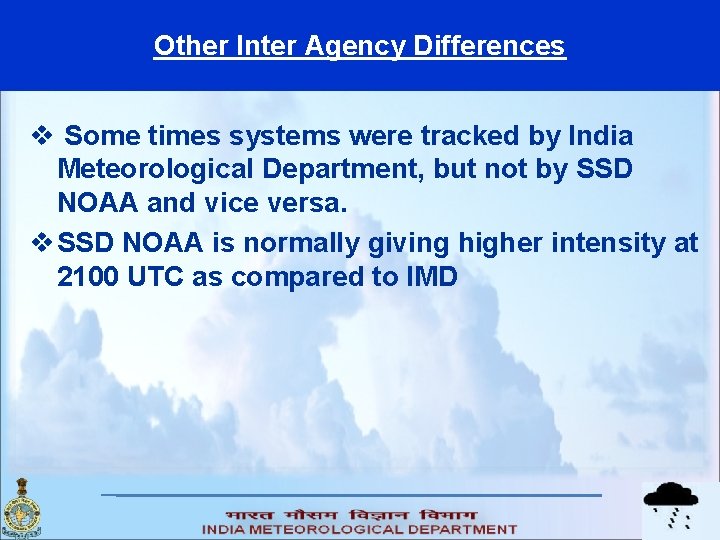 Other Inter Agency Differences

❖ Some times systems were tracked by India Meteorological Department, but not by SSD NOAA and vice versa.

❖ SSD NOAA is normally giving higher intensity at 2100 UTC as compared to IMD

भारत मौसम विज्ञान विभाग
INDIA METEOROLOGICAL DEPARTMENT